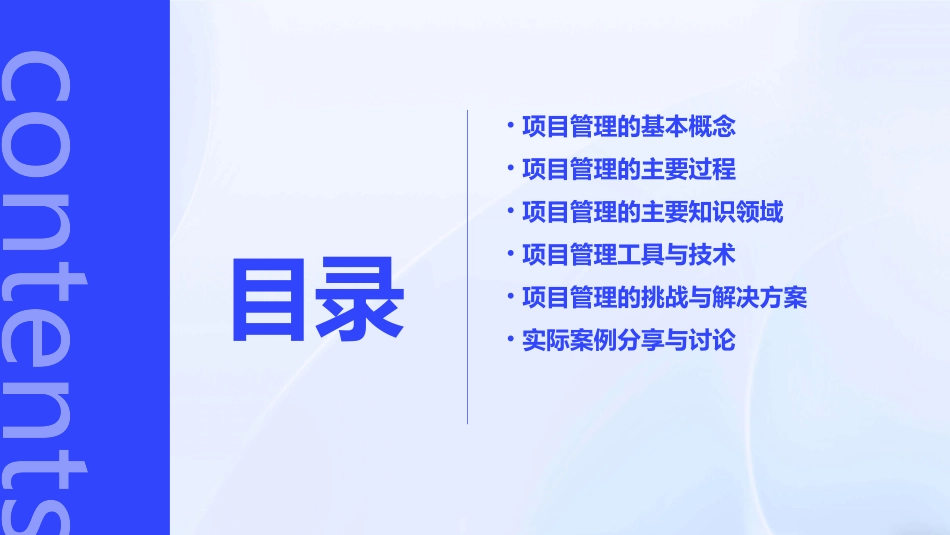 contents

目录

• 项目管理的基本概念
• 项目管理的主要过程
• 项目管理的主要知识领域
• 项目管理工具与技术
• 项目管理的挑战与解决方案
• 实际案例分享与讨论